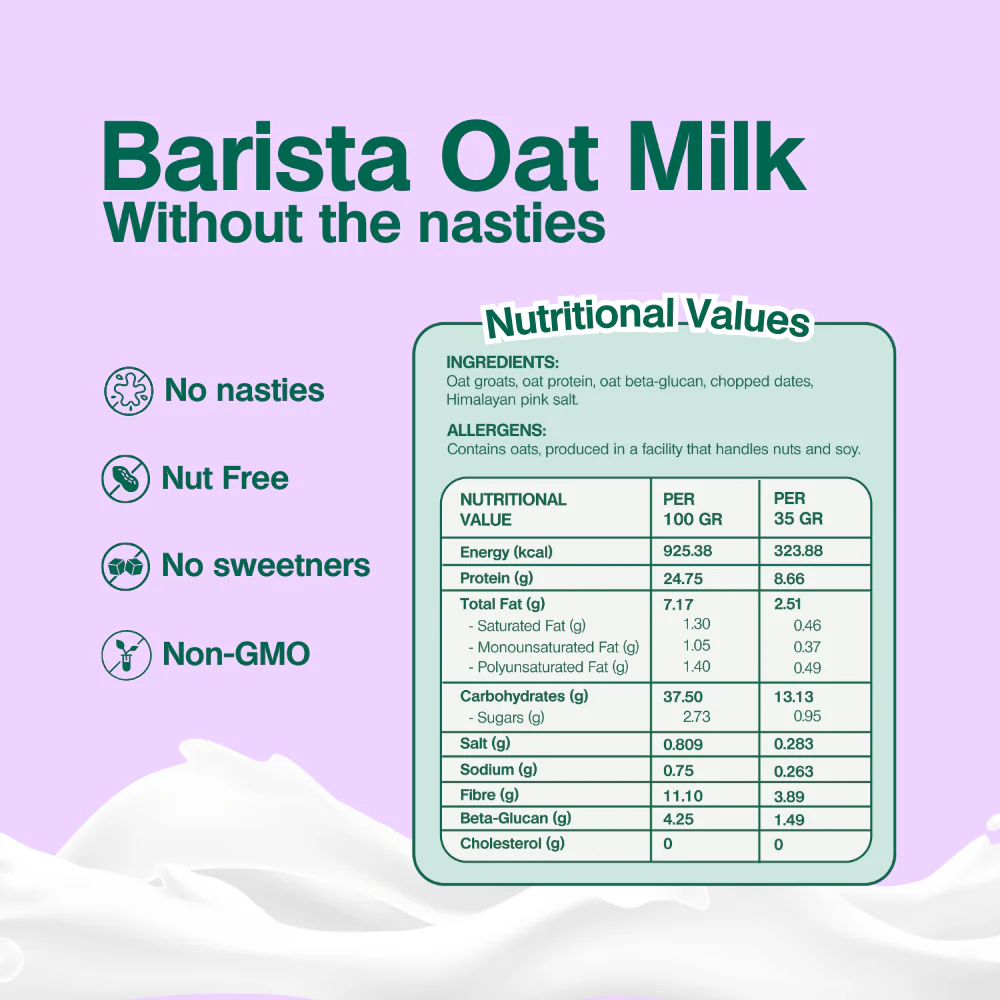 Barista Oat Milk
Without the nasties

No nasties

Nut Free

No sweetners

Non-GMO

Nutritional Values

INGREDIENTS:
Oat groats, oat protein, oat beta-glucan, chopped dates, Himalayan pink salt.

ALLERGENS:
Contains oats, produced in a facility that handles nuts and soy.

| NUTRITIONAL VALUE | PER 100 GR | PER 35 GR |
|---|---|---|
| Energy (kcal) | 925.38 | 323.88 |
| Protein (g) | 24.75 | 8.66 |
| Total Fat (g) | 7.17 | 2.51 |
| - Saturated Fat (g) | 1.30 | 0.46 |
| - Monounsaturated Fat (g) | 1.05 | 0.37 |
| - Polyunsaturated Fat (g) | 1.40 | 0.49 |
| Carbohydrates (g) | 37.50 | 13.13 |
| - Sugars (g) | 2.73 | 0.95 |
| Salt (g) | 0.809 | 0.283 |
| Sodium (g) | 0.75 | 0.263 |
| Fibre (g) | 11.10 | 3.89 |
| Beta-Glucan (g) | 4.25 | 1.49 |
| Cholesterol (g) | 0 | 0 |